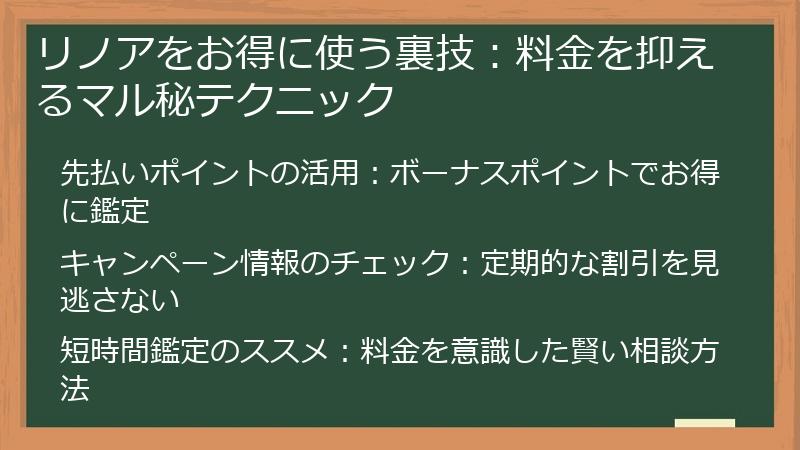 リノアをお得に使う裏技：料金を抑えるマル秘テクニック

先払いポイントの活用：ボーナスポイントでお得に鑑定

キャンペーン情報のチェック：定期的な割引を見逃さない

短時間鑑定のススメ：料金を意識した賢い相談方法